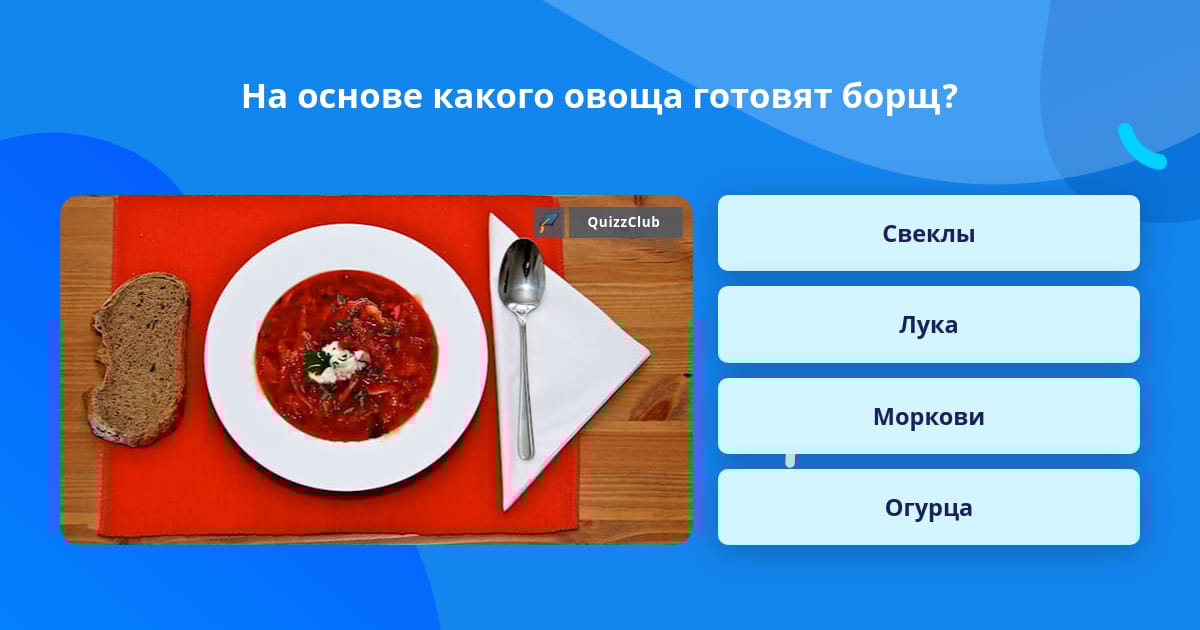 На основе какого овоща готовят борщ?

QuizzClub

Свеклы

Лука

Моркови

Огурца